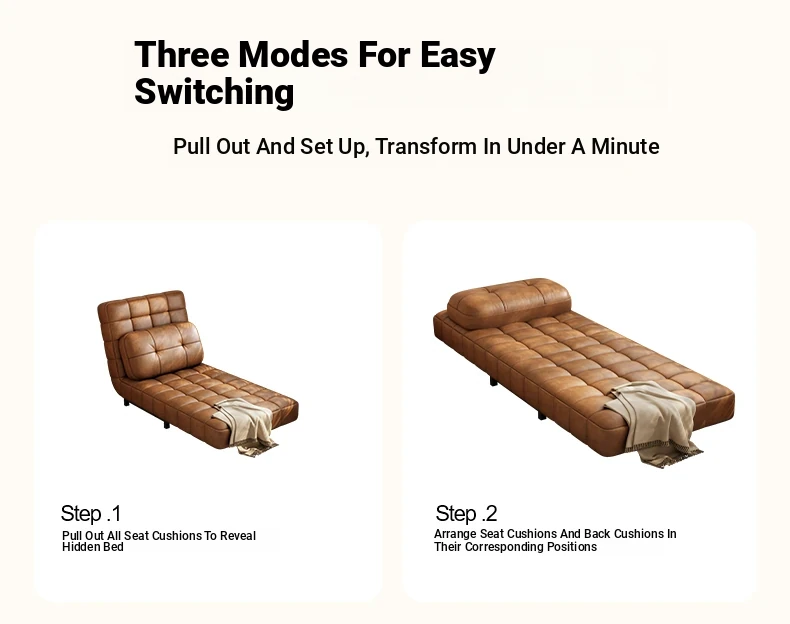 Three Modes For Easy Switching

Pull Out And Set Up, Transform In Under A Minute

Step .1

Pull Out All Seat Cushions To Reveal Hidden Bed

Step .2

Arrange Seat Cushions And Back Cushions In Their Corresponding Positions